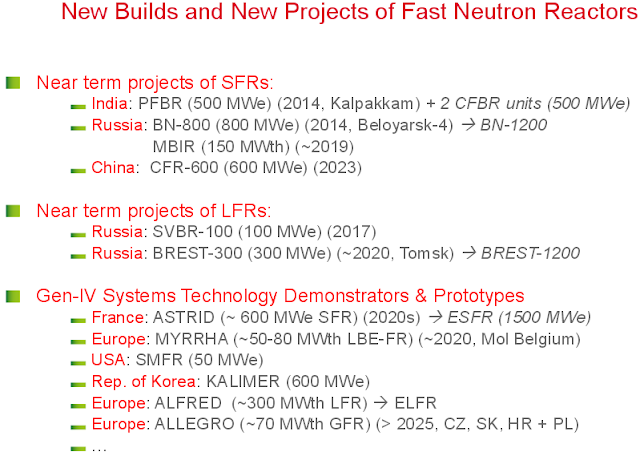 New Builds and New Projects of Fast Neutron Reactors

Near term projects of SFRs:
India: PFBR (500 MWe) (2014, Kalpakkam) + 2 CFBR units (500 MWe)
Russia: BN-800 (800 MWe) (2014, Beloyarsk-4) → BN-1200
MBIR (150 MWth) (~2019)
China: CFR-600 (600 MWe) (2023)

Near term projects of LFRs:
Russia: SVBR-100 (100 MWe) (2017)
Russia: BREST-300 (300 MWe) (~2020, Tomsk) → BREST-1200

Gen-IV Systems Technology Demonstrators & Prototypes
France: ASTRID (~ 600 MWe SFR) (2020s) → ESFR (1500 MWe)
Europe: MYRRHA (~50-80 MWth LBE-FR) (~2020, Mol Belgium)
USA: SMFR (50 MWe)
Rep. of Korea: KALIMER (600 MWe)
Europe: ALFRED (~300 MWth LFR) → ELFR
Europe: ALLEGRO (~70 MWth GFR) (> 2025, CZ, SK, HR + PL)
…